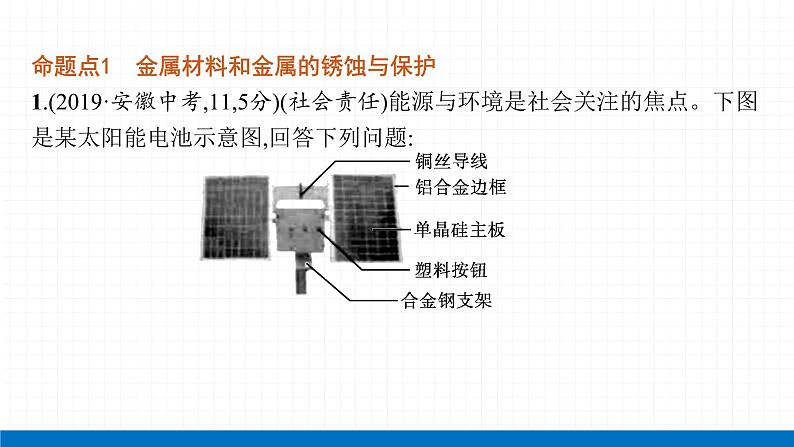 命题点1　金属材料和金属的锈蚀与保护

1.(2019·安徽中考,11,5分)(社会责任)能源与环境是社会关注的焦点。下图是某太阳能电池示意图,回答下列问题:

铜丝导线
铝合金边框
单晶硅主板
塑料按钮
合金钢支架